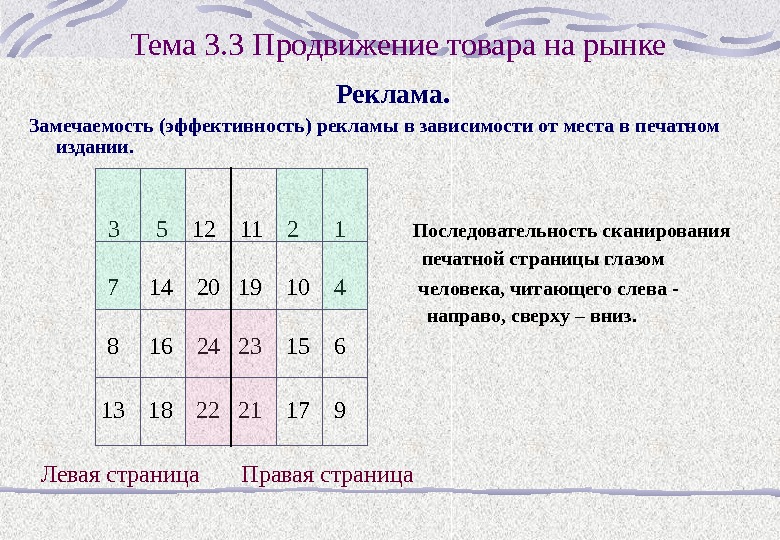 Тема 3.3 Продвижение товара на рынке

Реклама.

Замечаемость (эффективность) рекламы в зависимости от места в печатном издании.

| 3 | 5 | 12 | 11 | 2 | 1 |
|---|---|---|---|---|---|
| 7 | 14 | 20 | 19 | 10 | 4 |
| 8 | 16 | 24 | 23 | 15 | 6 |
| 13 | 18 | 22 | 21 | 17 | 9 |

Последовательность сканирования печатной страницы глазом человека, читающего слева - направо, сверху – вниз.

Левая страница Правая страница